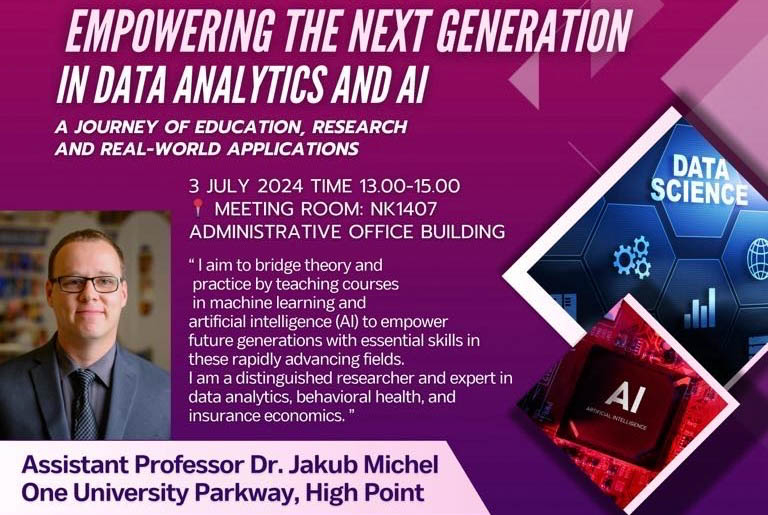 EMPOWERING THE NEXT GENERATION
IN DATA ANALYTICS AND AI

A JOURNEY OF EDUCATION, RESEARCH AND REAL-WORLD APPLICATIONS

3 JULY 2024 TIME 13.00-15.00
MEETING ROOM: NK1407
ADMINISTRATIVE OFFICE BUILDING

" I aim to bridge theory and practice by teaching courses in machine learning and artificial intelligence (AI) to empower future generations with essential skills in these rapidly advancing fields.
I am a distinguished researcher and expert in data analytics, behavioral health, and insurance economics. "

DATA SCIENCE

AI
ARTIFICIAL INTELLIGENCE

Assistant Professor Dr. Jakub Michel
One University Parkway, High Point